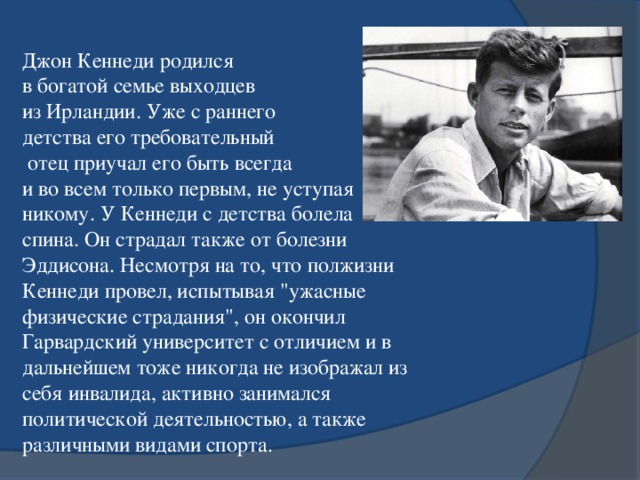 Джон Кеннеди родился в богатой семье выходцев из Ирландии. Уже с раннего детства его требовательный отец приучал его быть всегда и во всем только первым, не уступая никому. У Кеннеди с детства болела спина. Он страдал также от болезни Эддисона. Несмотря на то, что полжизни Кеннеди провел, испытывая "ужасные физические страдания", он окончил Гарвардский университет с отличием и в дальнейшем тоже никогда не изображал из себя инвалида, активно занимался политической деятельностью, а также различными видами спорта.